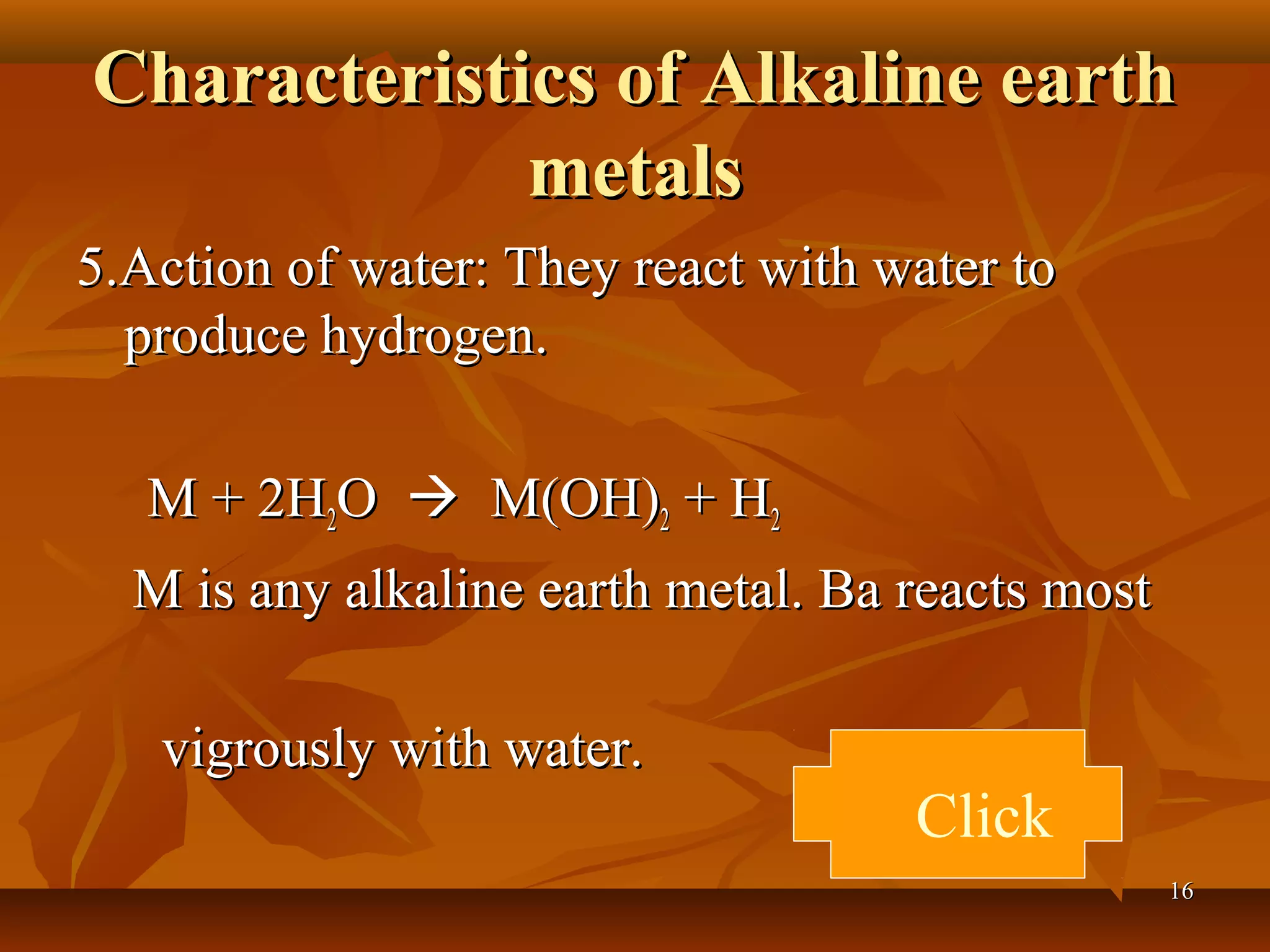 Characteristics of Alkaline earth metals

5.Action of water: They react with water to produce hydrogen.

$M + 2H_2O \rightarrow M(OH)_2 + H_2$

M is any alkaline earth metal. Ba reacts most

vigrously with water.

Click

16